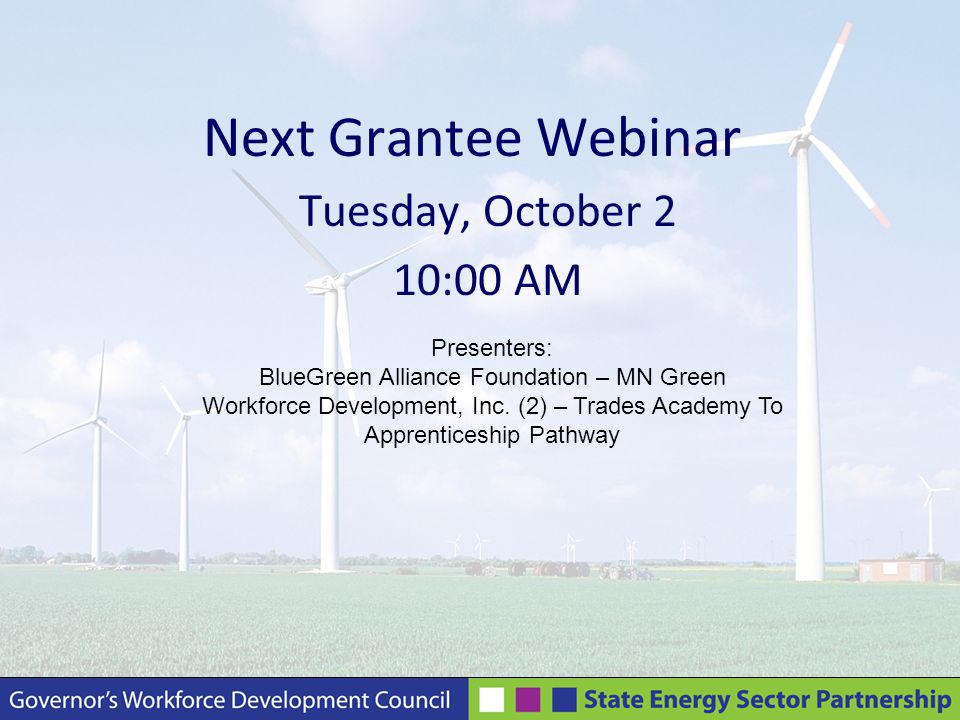 Next Grantee Webinar

Tuesday, October 2

10:00 AM

Presenters:
BlueGreen Alliance Foundation – MN Green
Workforce Development, Inc. (2) – Trades Academy To Apprenticeship Pathway

Governor's Workforce Development Council

State Energy Sector Partnership